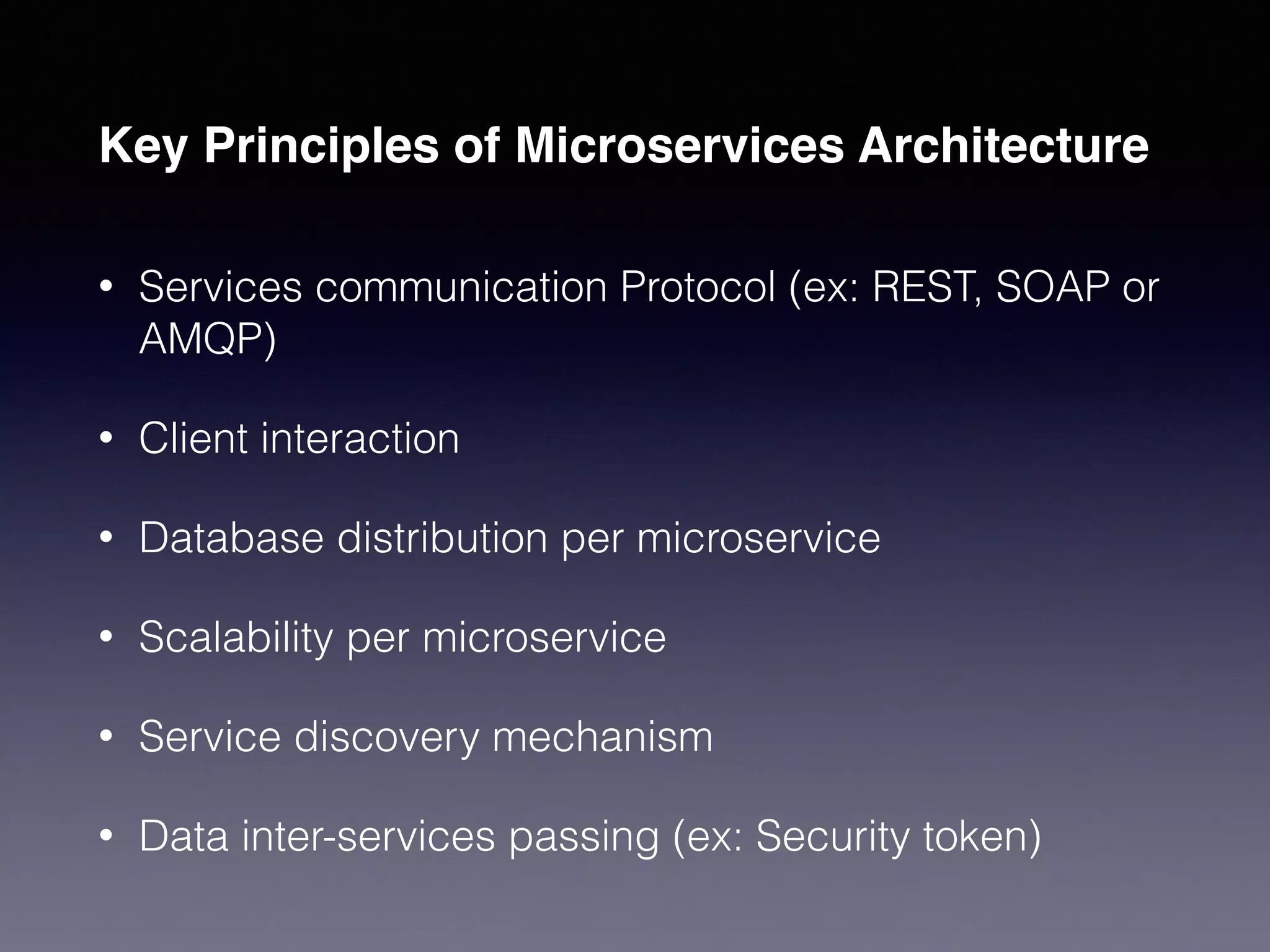 Key Principles of Microservices Architecture

• Services communication Protocol (ex: REST, SOAP or AMQP)

• Client interaction

• Database distribution per microservice

• Scalability per microservice

• Service discovery mechanism

• Data inter-services passing (ex: Security token)